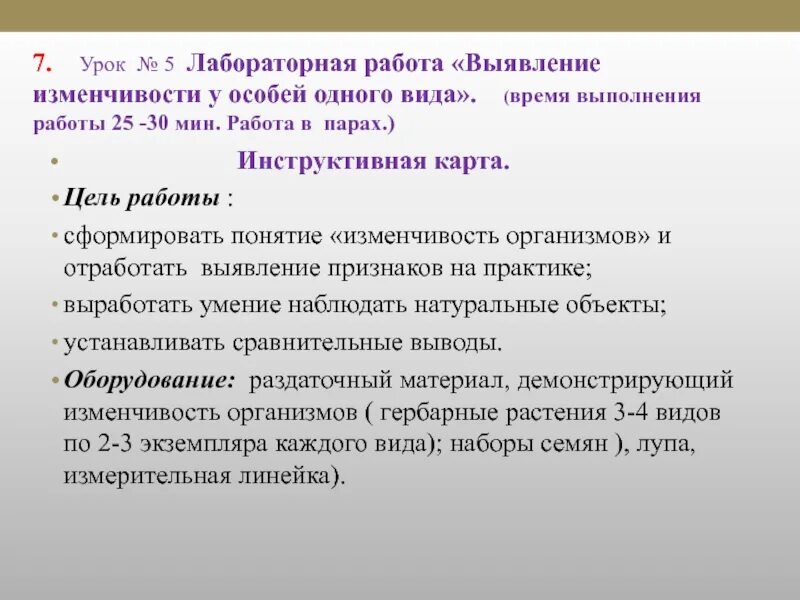 7. Урок № 5 Лабораторная работа «Выявление изменчивости у особей одного вида». (время выполнения работы 25 -30 мин. Работа в парах.)

• Инструктивная карта.

• Цель работы :

• сформировать понятие «изменчивость организмов» и отработать выявление признаков на практике;

• выработать умение наблюдать натуральные объекты;

• устанавливать сравнительные выводы.

• Оборудование: раздаточный материал, демонстрирующий изменчивость организмов ( гербарные растения 3-4 видов по 2-3 экземпляра каждого вида); наборы семян ), лупа, измерительная линейка).